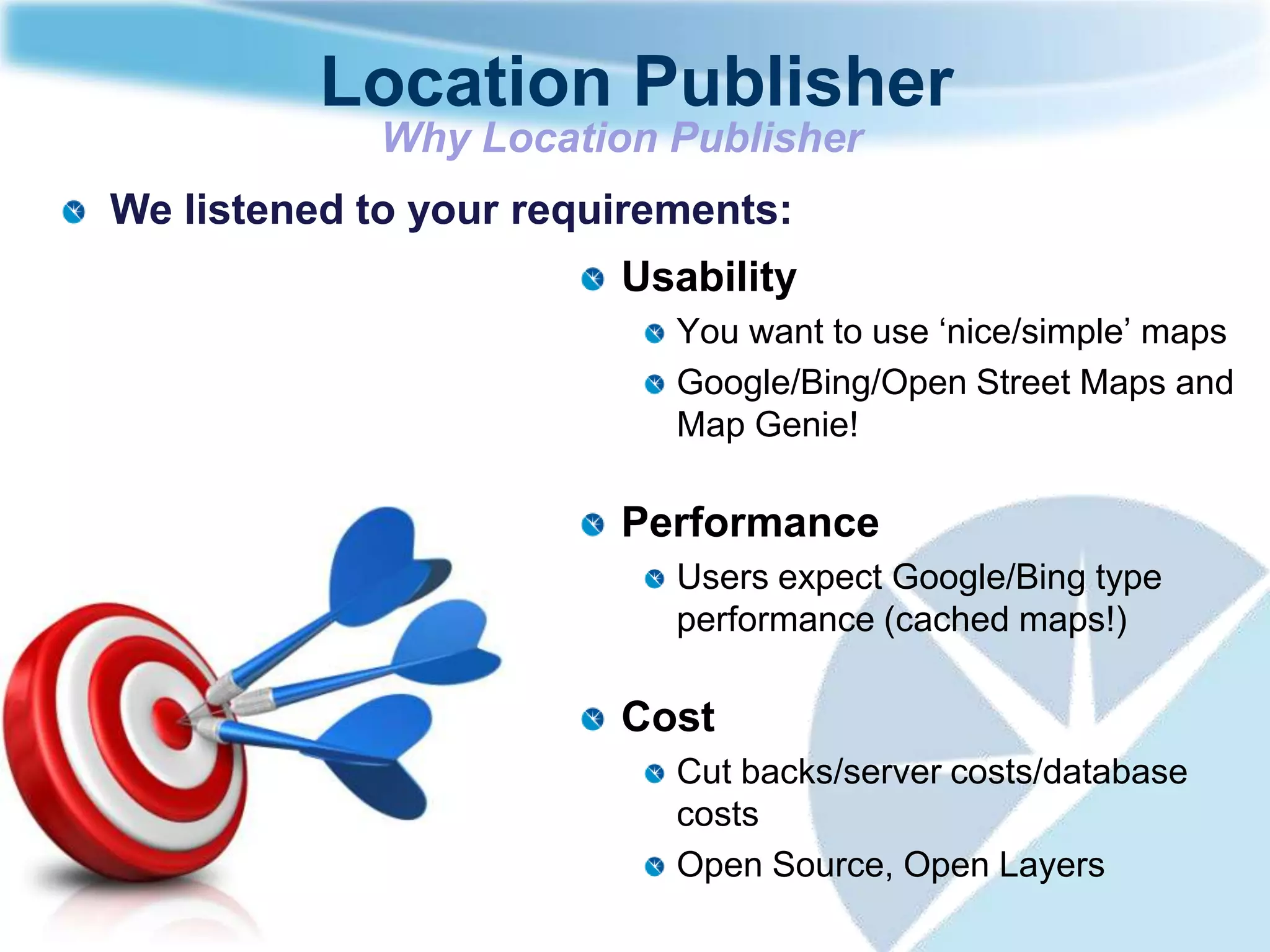 Location Publisher

Why Location Publisher

We listened to your requirements:

Usability

You want to use ‘nice/simple’ maps

Google/Bing/Open Street Maps and Map Genie!

Performance

Users expect Google/Bing type performance (cached maps!)

Cost

Cut backs/server costs/database costs

Open Source, Open Layers